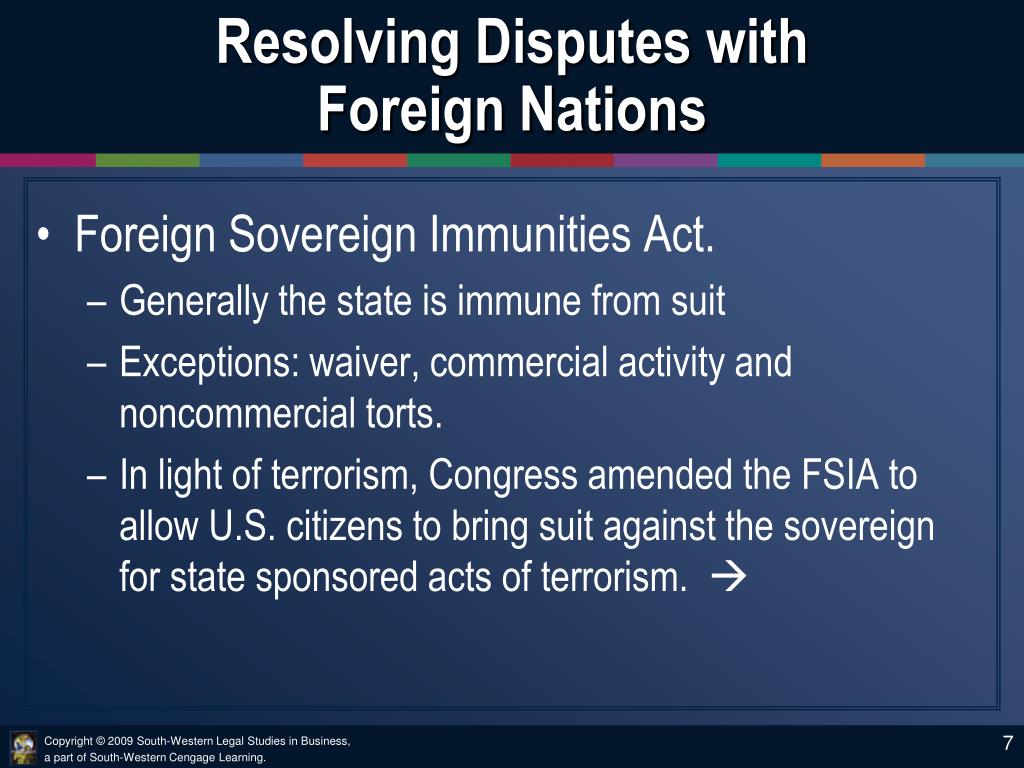 Resolving Disputes with Foreign Nations

• Foreign Sovereign Immunities Act.
– Generally the state is immune from suit
– Exceptions: waiver, commercial activity and noncommercial torts.
– In light of terrorism, Congress amended the FSIA to allow U.S. citizens to bring suit against the sovereign for state sponsored acts of terrorism. →

Copyright © 2009 South-Western Legal Studies in Business, a part of South-Western Cengage Learning.

7